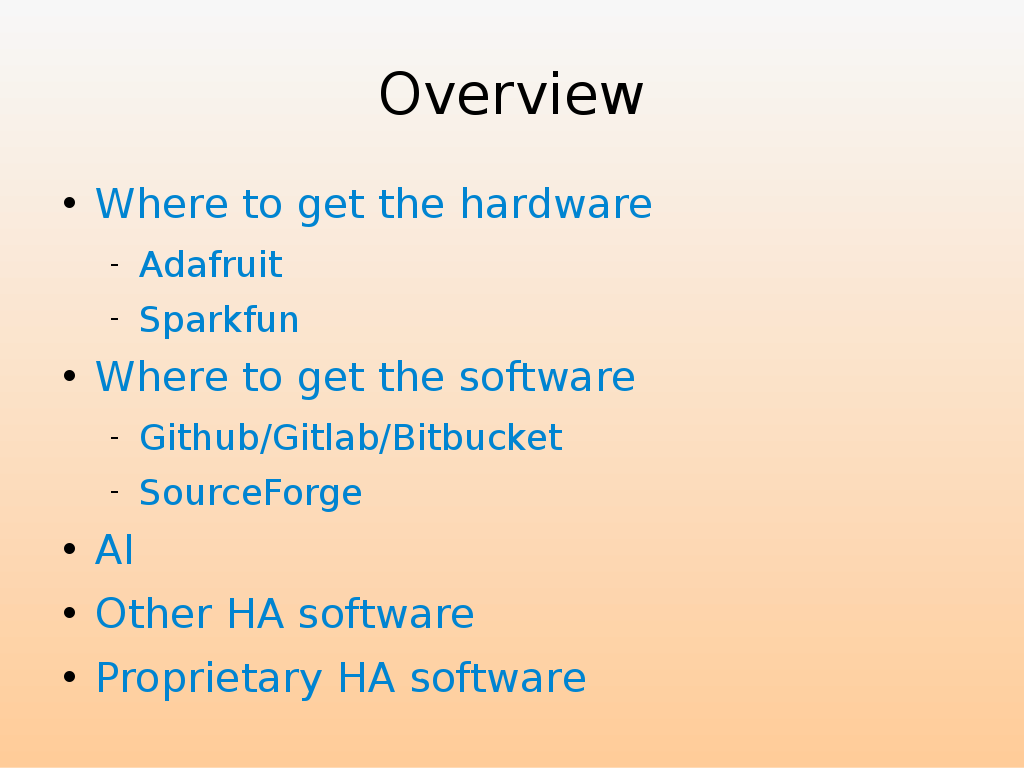 Overview

• Where to get the hardware
  - Adafruit
  - Sparkfun
• Where to get the software
  - Github/Gitlab/Bitbucket
  - SourceForge
• AI
• Other HA software
• Proprietary HA software